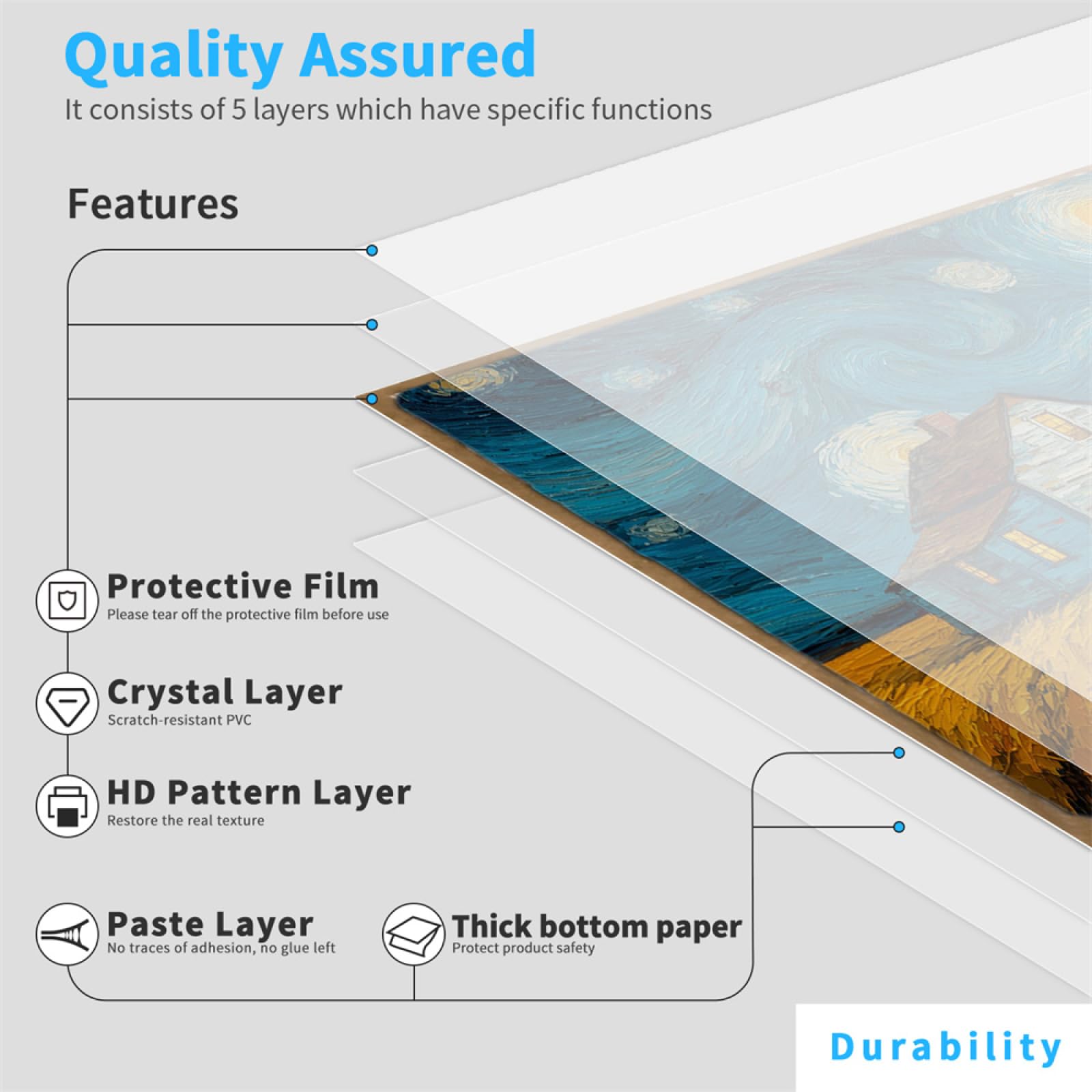 Quality Assured
It consists of 5 layers which have specific functions

Features

Protective Film
Please tear off the protective film before use

Crystal Layer
Scratch-resistant PVC

HD Pattern Layer
Restore the real texture

Paste Layer
No traces of adhesion, no glue left

Thick bottom paper
Protect product safety

Durability